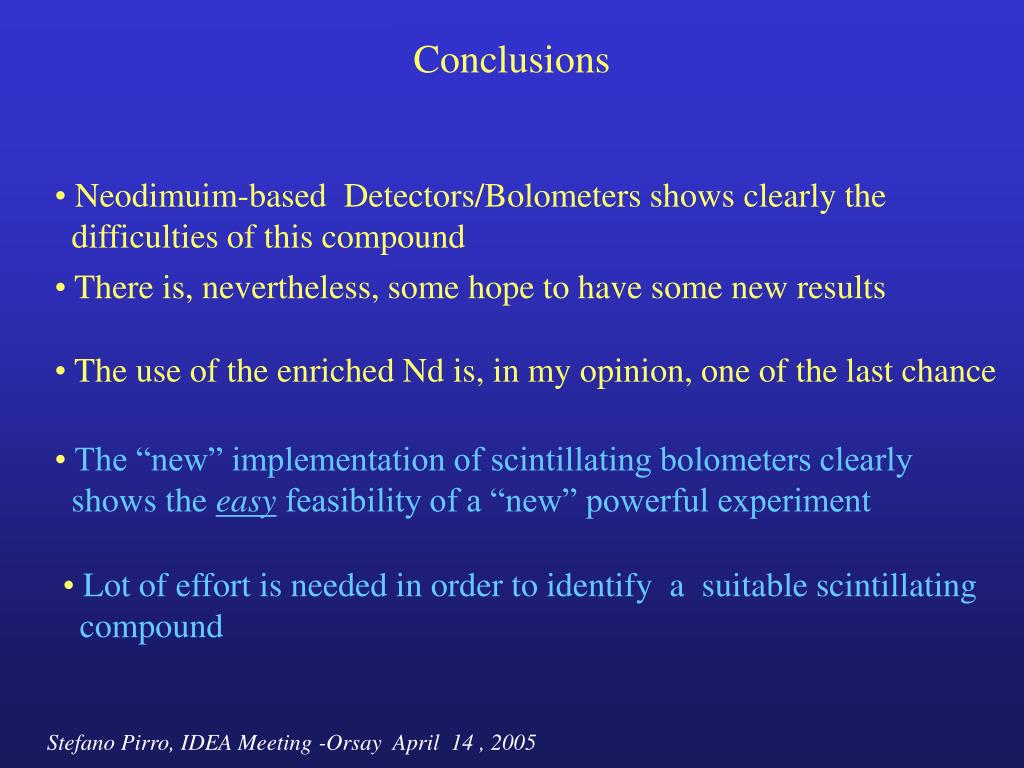 Conclusions

• Neodimuim-based Detectors/Bolometers shows clearly the difficulties of this compound

• There is, nevertheless, some hope to have some new results

• The use of the enriched Nd is, in my opinion, one of the last chance

• The “new” implementation of scintillating bolometers clearly shows the easy feasibility of a “new” powerful experiment

• Lot of effort is needed in order to identify a suitable scintillating compound

Stefano Pirro, IDEA Meeting -Orsay April 14 , 2005